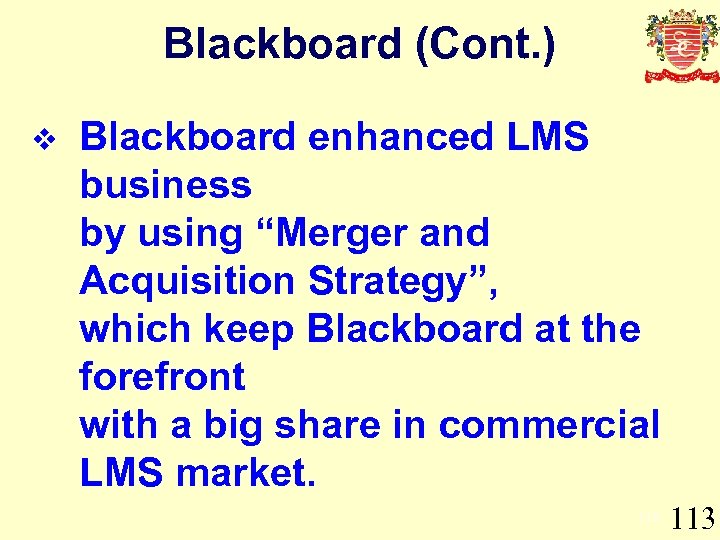 Blackboard (Cont.)

❖ Blackboard enhanced LMS business by using “Merger and Acquisition Strategy”, which keep Blackboard at the forefront with a big share in commercial LMS market.

113